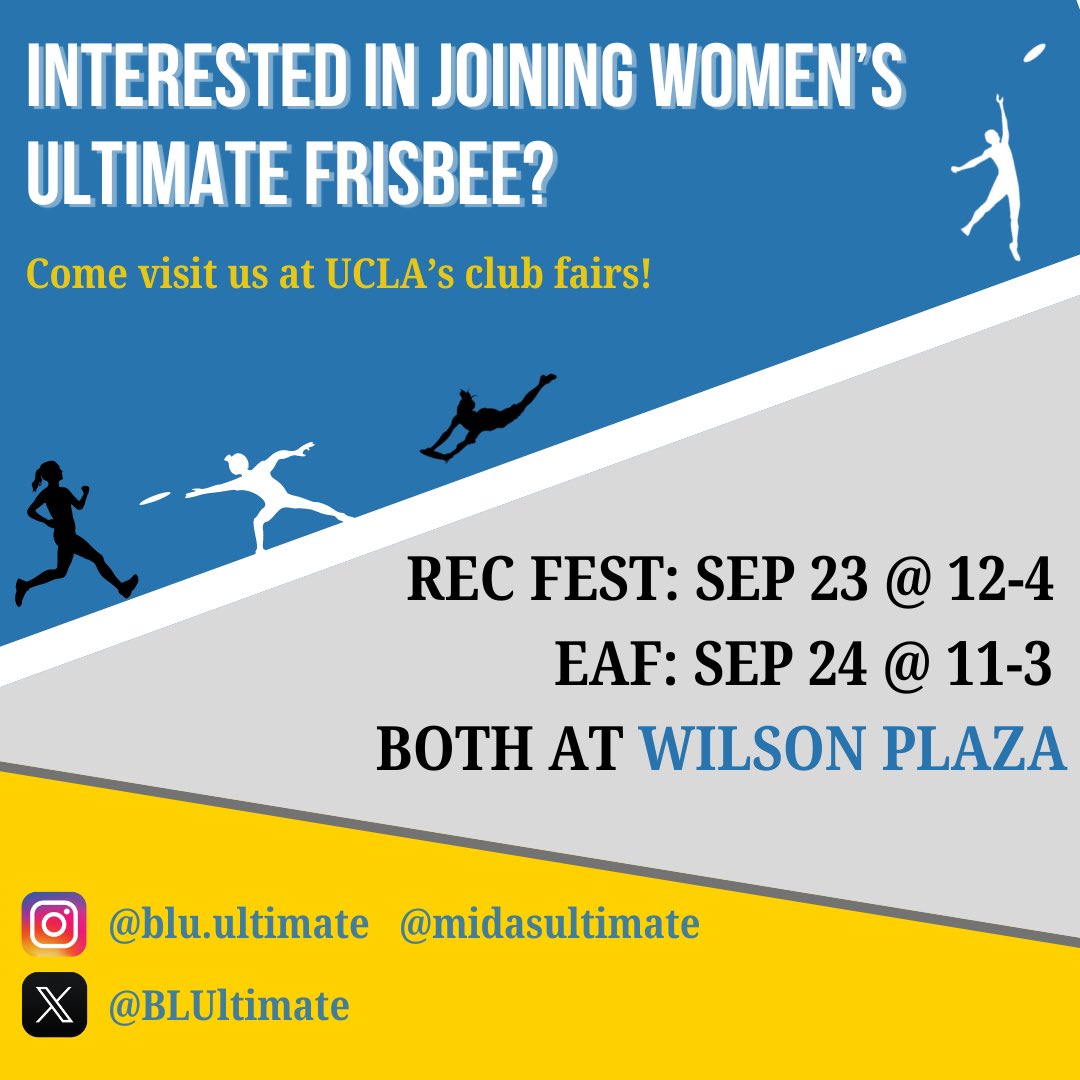 INTERESTED IN JOINING WOMEN'S ULTIMATE FRISBEE?

Come visit us at UCLA's club fairs!

REC FEST: SEP 23 @ 12-4
EAF: SEP 24 @ 11-3
BOTH AT WILSON PLAZA

@blu.ultimate @midasultimate
@BLUltimate